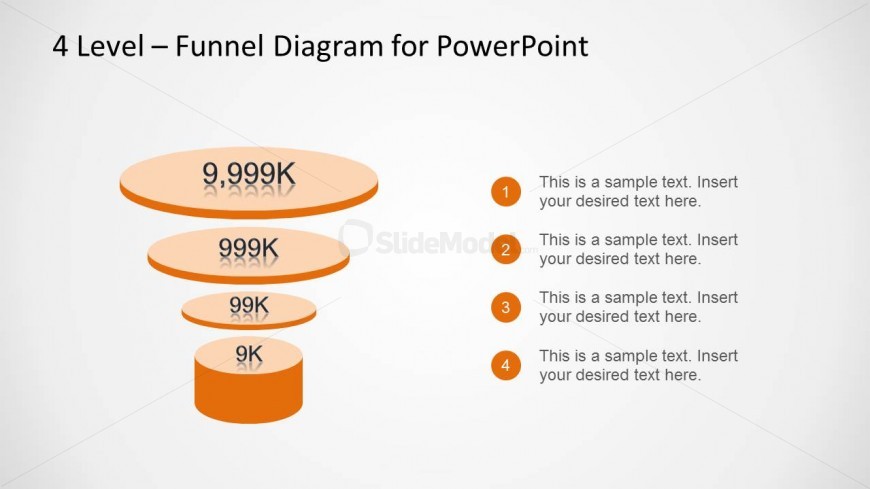 4 Level – Funnel Diagram for PowerPoint

9,999K

999K

99K

9K

SlideModel

1 This is a sample text. Insert your desired text here.

2 This is a sample text. Insert your desired text here.

3 This is a sample text. Insert your desired text here.

4 This is a sample text. Insert your desired text here.